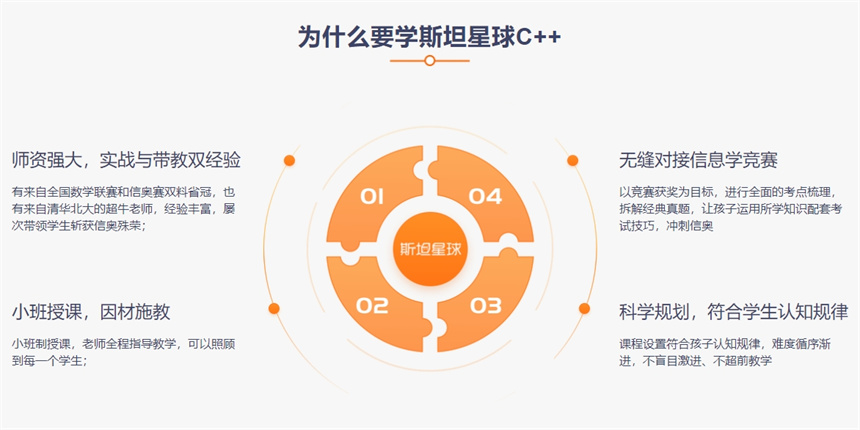 为什么要学斯坦星球C++

师资强大，实战与带教双经验

有来自全国数学联赛和信奥赛双料省冠，也有来自清华北大的超牛老师，经验丰富，屡次带领学生斩获信奥殊荣；

小班授课，因材施教

小班制授课，老师全程指导教学，可以照顾到每一个学生；

01

04

斯坦星球

02

03

无缝对接信息学竞赛

以竞赛获奖为目标，进行全面的考点梳理，拆解经典真题，让孩子运用所学知识配套考试技巧，冲刺信奥

科学规划，符合学生认知规律

课程设置符合孩子认知规律，难度循序渐进，不盲目激进、不超前教学